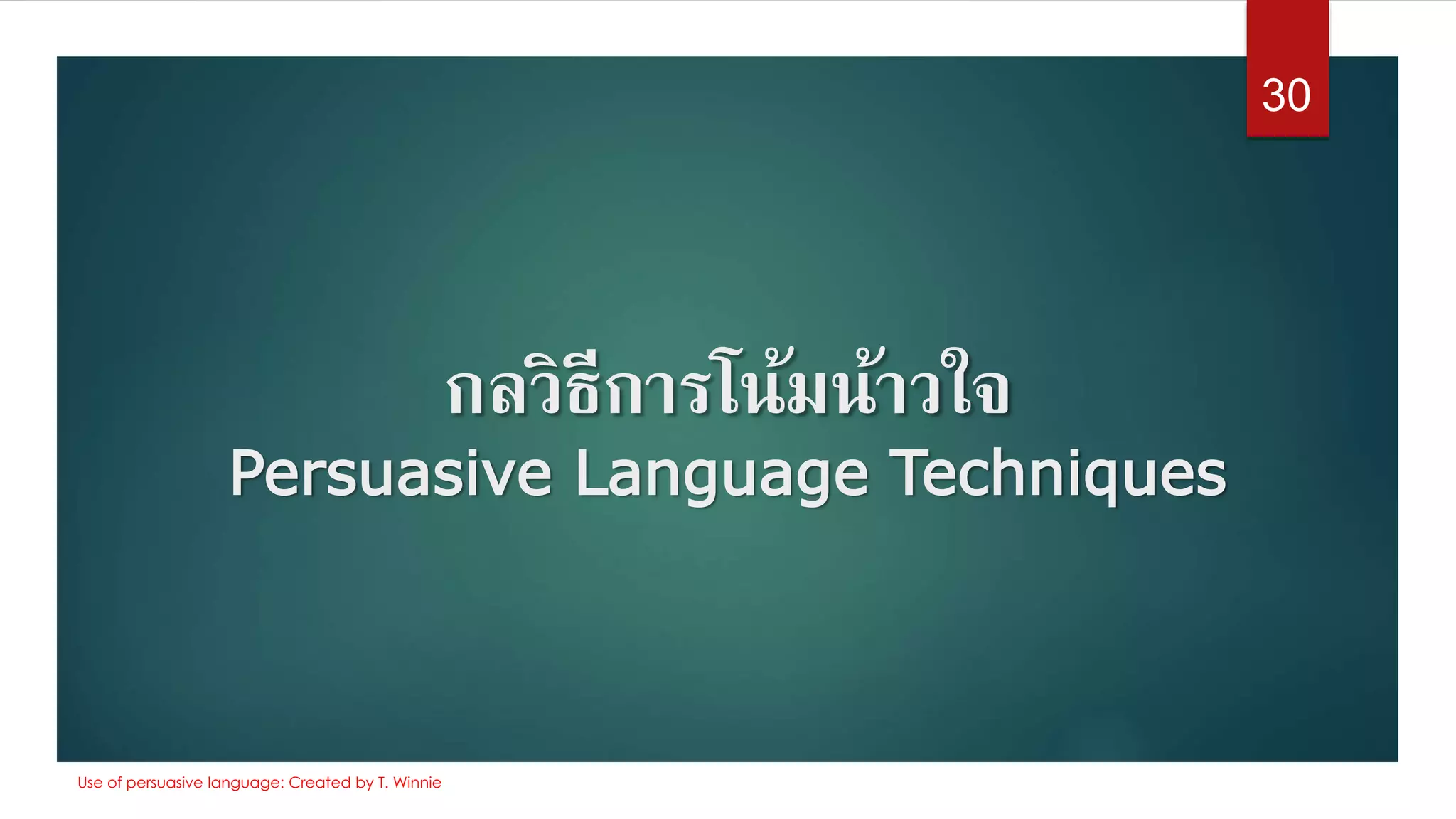 30

กลวิธีการโน้มน้าวใจ
Persuasive Language Techniques

Use of persuasive language: Created by T. Winnie